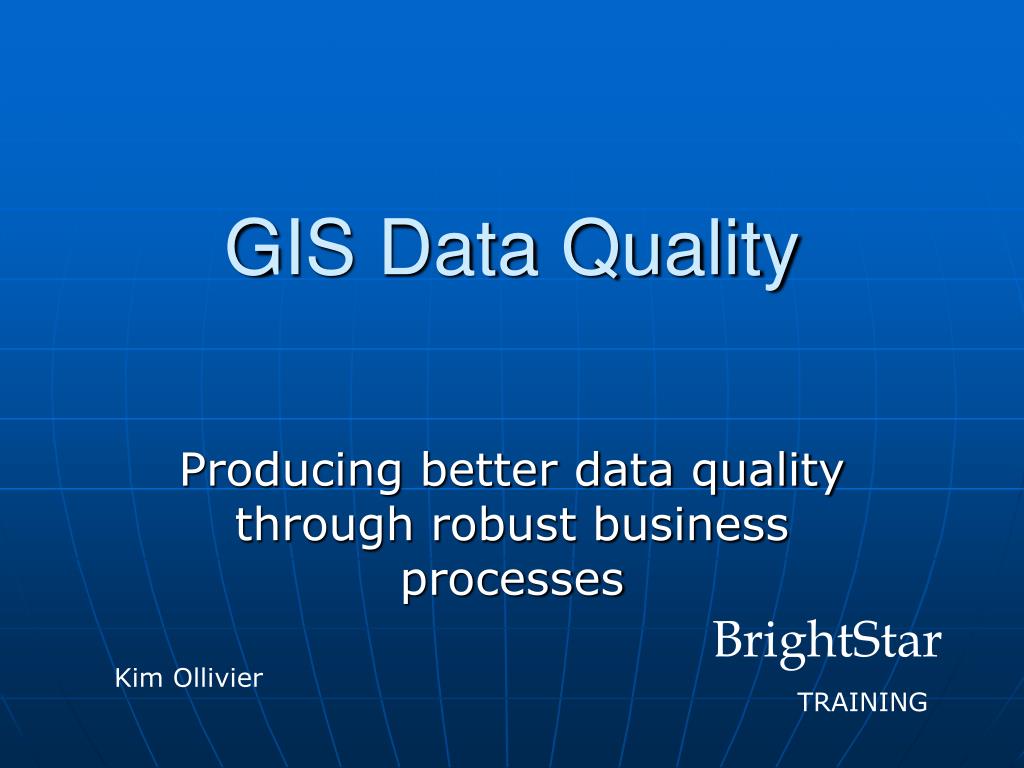 GIS Data Quality

Producing better data quality through robust business processes

BrightStar

Kim Ollivier

TRAINING